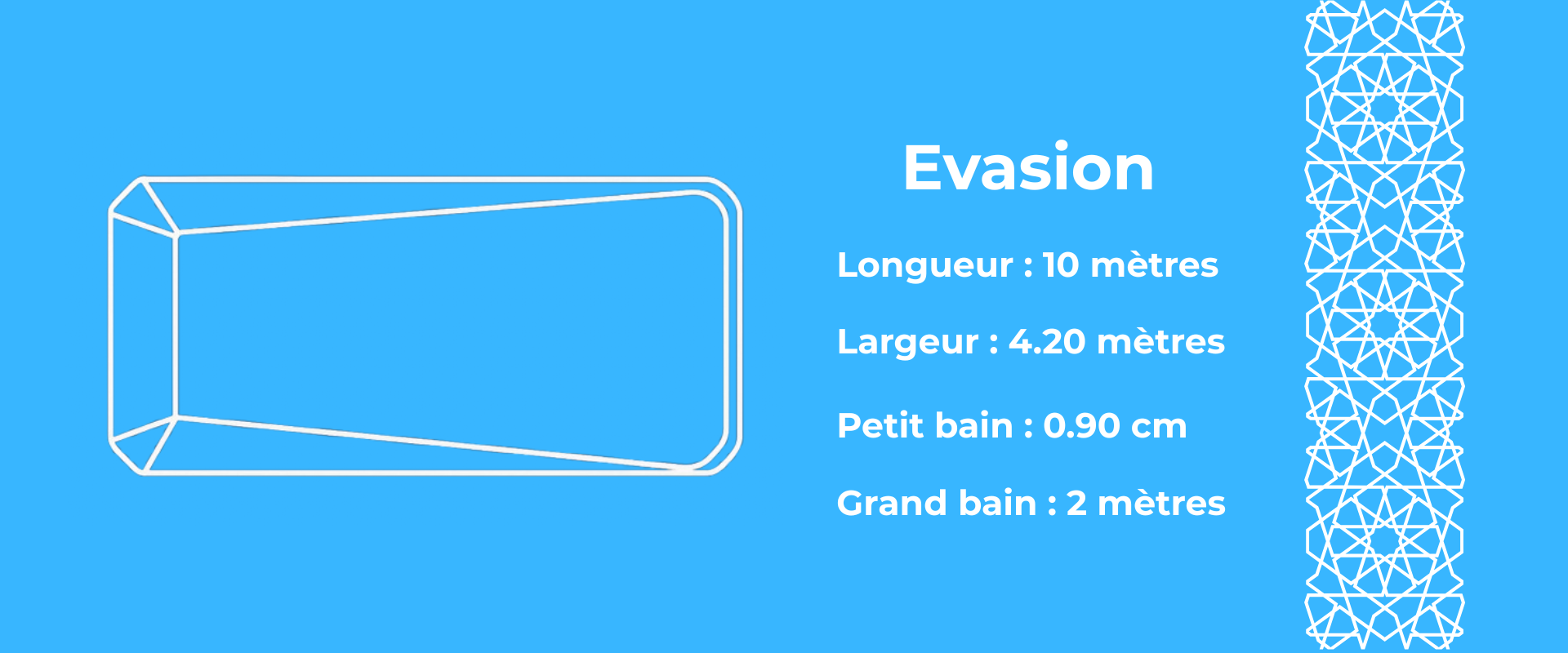 Evasion

Longueur : 10 mètres

Largeur : 4.20 mètres

Petit bain : 0.90 cm

Grand bain : 2 mètres